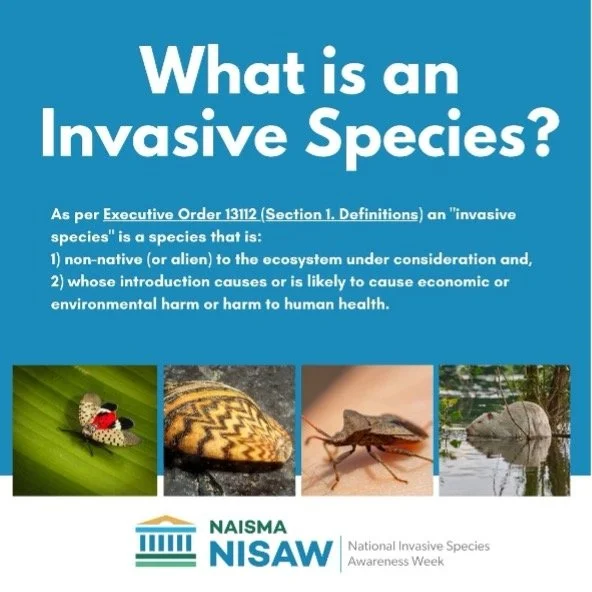 What is an Invasive Species?

As per Executive Order 13112 (Section 1. Definitions) an "invasive species" is a species that is:
1) non-native (or alien) to the ecosystem under consideration and,
2) whose introduction causes or is likely to cause economic or environmental harm or harm to human health.

NAISMA
NISAW
National Invasive Species Awareness Week